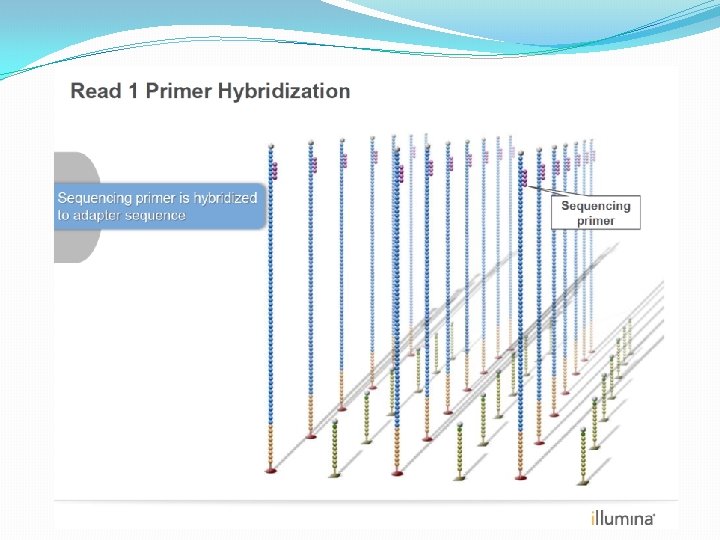 Read 1 Primer Hybridization

Sequencing primer is hybridized to adapter sequence

Sequencing primer

illumina